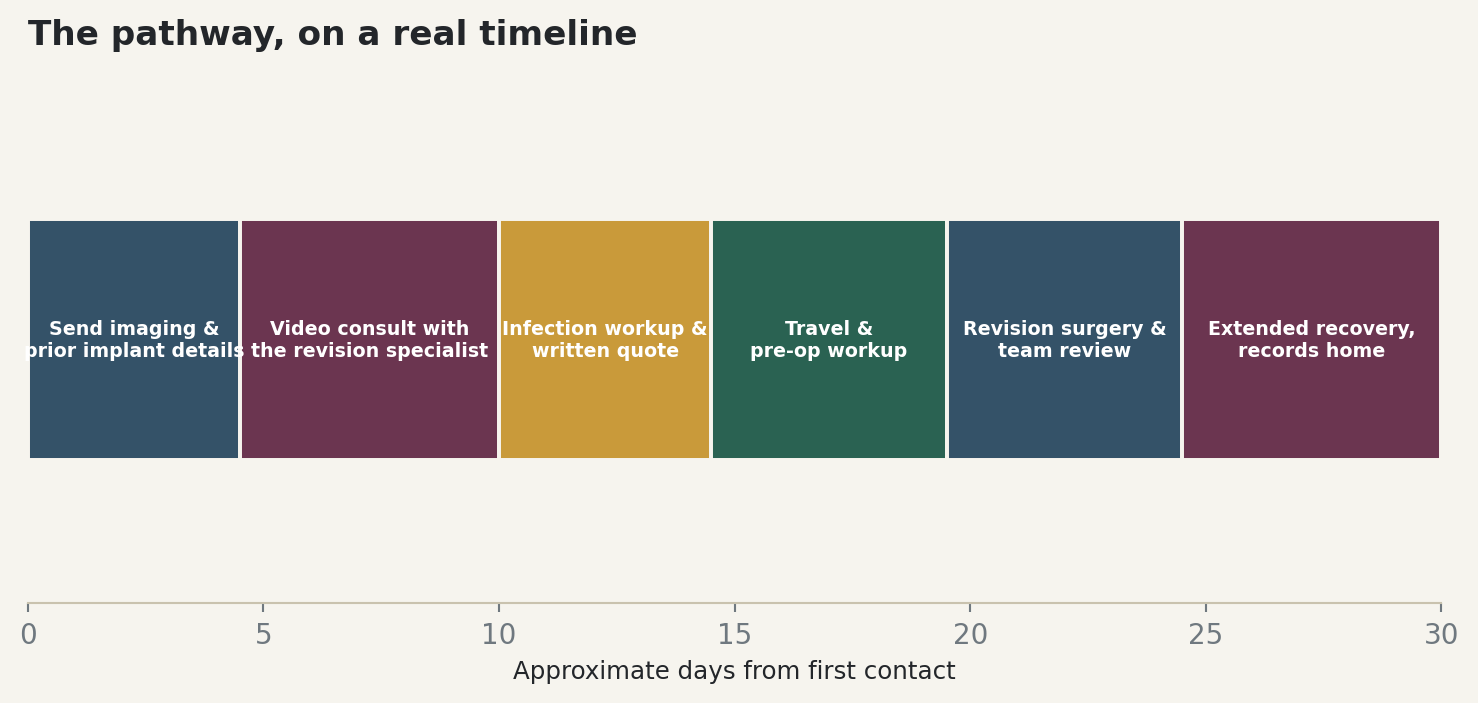 The pathway, on a real timeline

Send imaging & prior implant details

Video consult with the revision specialist

Infection workup & written quote

Travel & pre-op workup

Revision surgery & team review

Extended recovery, records home

0
5
10
15
20
25
30

Approximate days from first contact